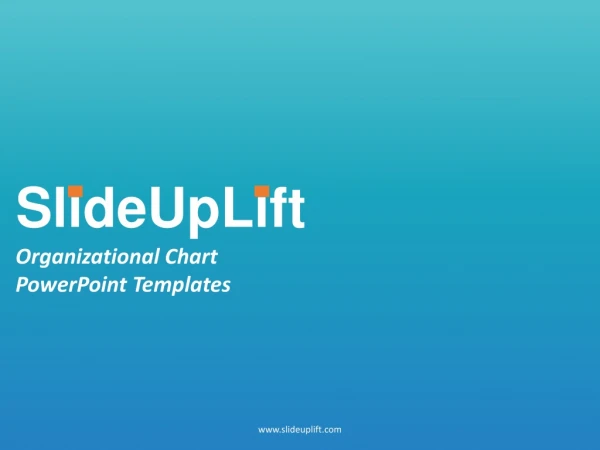 SlideUpLift

Organizational Chart
PowerPoint Templates

www.slideuplift.com